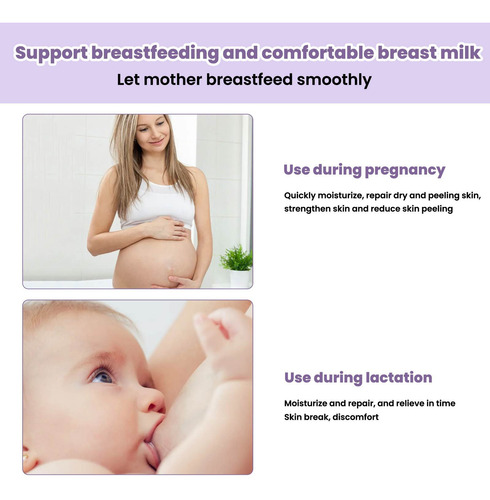 Support breastfeeding and comfortable breast milk
Let mother breastfeed smoothly

Use during pregnancy

Quickly moisturize, repair dry and peeling skin, strengthen skin and reduce skin peeling

Use during lactation

Moisturize and repair, and relieve in time
Skin break, discomfort